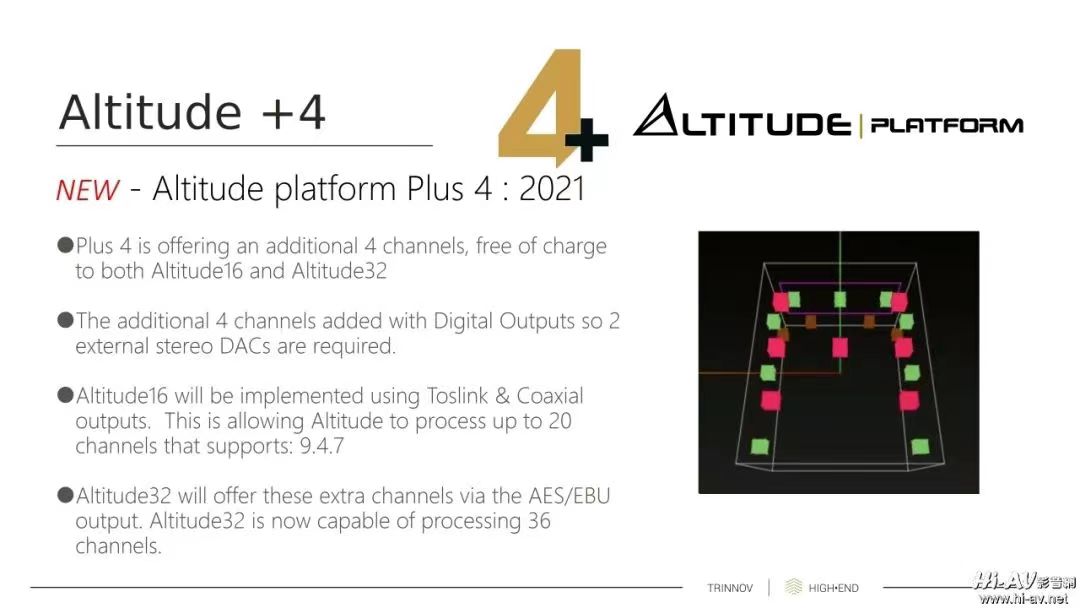 Altitude +4

4+ ALTITUDE | PLATFORM

NEW - Altitude platform Plus 4 : 2021

●Plus 4 is offering an additional 4 channels, free of charge to both Altitude16 and Altitude32

●The additional 4 channels added with Digital Outputs so 2 external stereo DACs are required.

●Altitude16 will be implemented using Toslink & Coaxial outputs. This is allowing Altitude to process up to 20 channels that supports: 9.4.7

●Altitude32 will offer these extra channels via the AES/EBU output. Altitude32 is now capable of processing 36 channels.

TRINNOV | HIGH•END

Hi-AV 影音網
www.hi-av.net